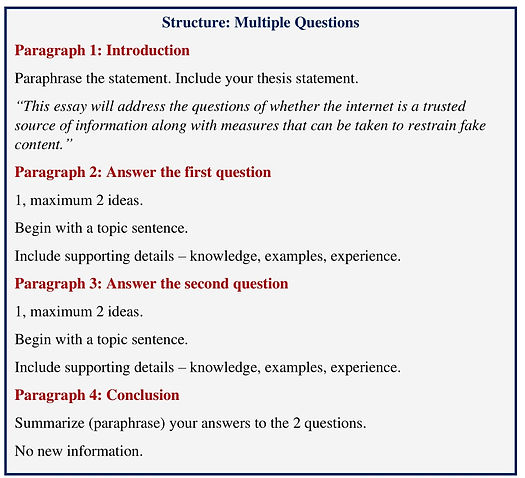 Structure: Multiple Questions

Paragraph 1: Introduction

Paraphrase the statement. Include your thesis statement.

“This essay will address the questions of whether the internet is a trusted source of information along with measures that can be taken to restrain fake content.”

Paragraph 2: Answer the first question

1, maximum 2 ideas.

Begin with a topic sentence.

Include supporting details – knowledge, examples, experience.

Paragraph 3: Answer the second question

1, maximum 2 ideas.

Begin with a topic sentence.

Include supporting details – knowledge, examples, experience.

Paragraph 4: Conclusion

Summarize (paraphrase) your answers to the 2 questions.

No new information.